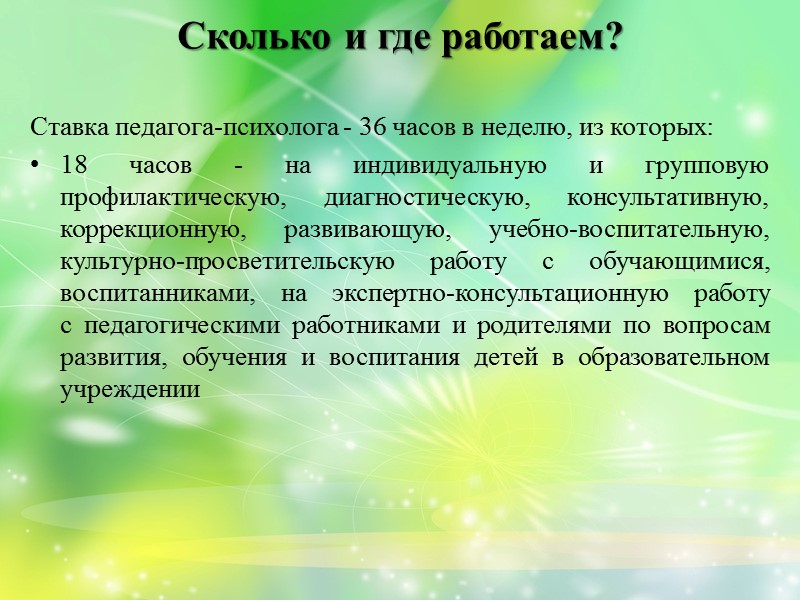 Сколько и где работаем?

Ставка педагога-психолога - 36 часов в неделю, из которых:

• 18 часов - на индивидуальную и групповую профилактическую, диагностическую, консультативную, коррекционную, развивающую, учебно-воспитательную, культурно-просветительскую работу с обучающимися, воспитанниками, на экспертно-консультационную работу с педагогическими работниками и родителями по вопросам развития, обучения и воспитания детей в образовательном учреждении